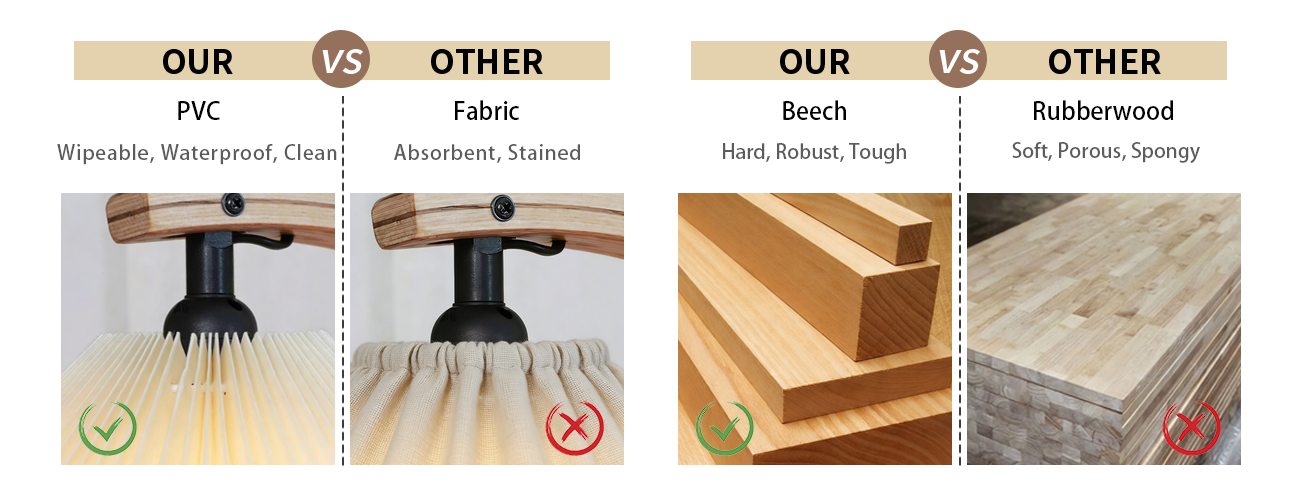 OUR VS OTHER

PVC
Wipeable, Waterproof, Clean

Fabric
Absorbent, Stained

OUR VS OTHER

Beech
Hard, Robust, Tough

Rubberwood
Soft, Porous, Spongy